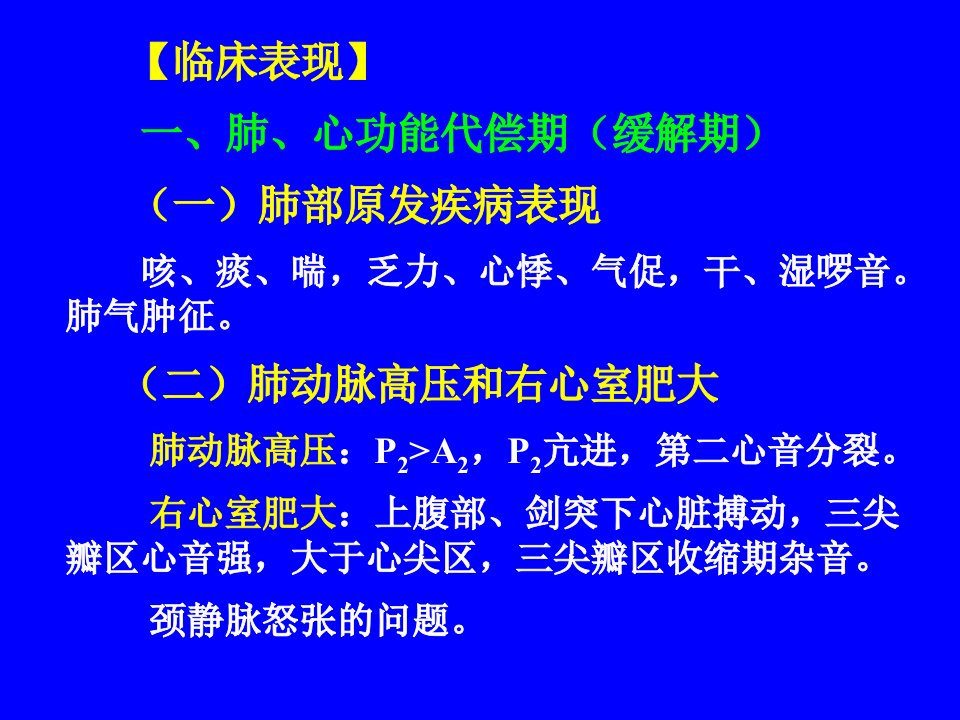 【临床表现】

一、肺、心功能代偿期（缓解期）

（一）肺部原发疾病表现

咳、痰、喘，乏力、心悸、气促，干、湿啰音。肺气肿征。

（二）肺动脉高压和右心室肥大

肺动脉高压：$P_2>A_2$，$P_2$亢进，第二心音分裂。

右心室肥大：上腹部、剑突下心脏搏动，三尖瓣区心音强，大于心尖区，三尖瓣区收缩期杂音。

颈静脉怒张的问题。